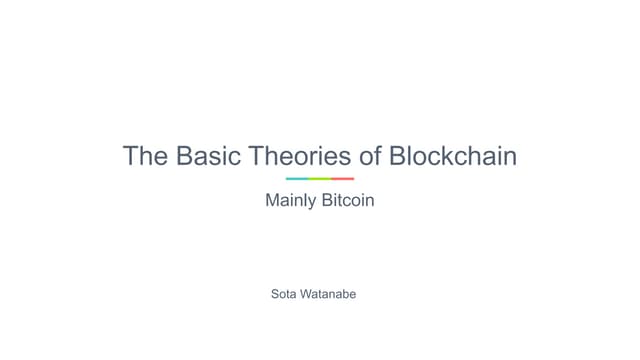 The Basic Theories of Blockchain

Mainly Bitcoin

Sota Watanabe